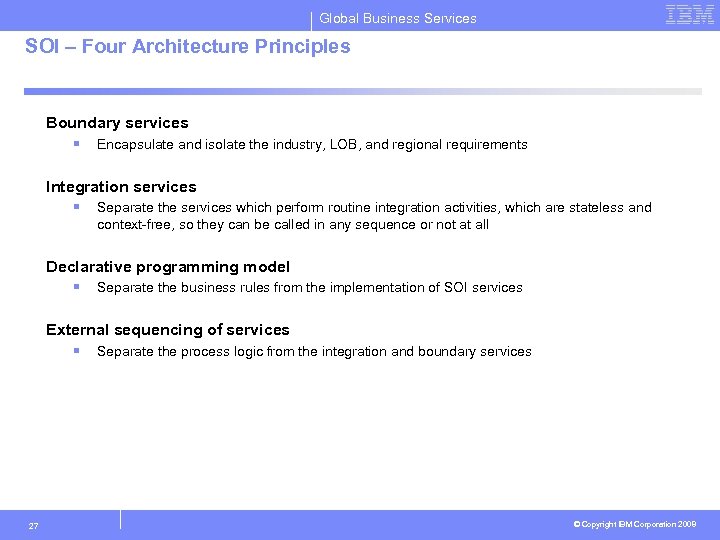 Global Business Services

IBM

SOI – Four Architecture Principles

Boundary services

▪ Encapsulate and isolate the industry, LOB, and regional requirements

Integration services

▪ Separate the services which perform routine integration activities, which are stateless and context-free, so they can be called in any sequence or not at all

Declarative programming model

▪ Separate the business rules from the implementation of SOI services

External sequencing of services

▪ Separate the process logic from the integration and boundary services

27

© Copyright IBM Corporation 2009